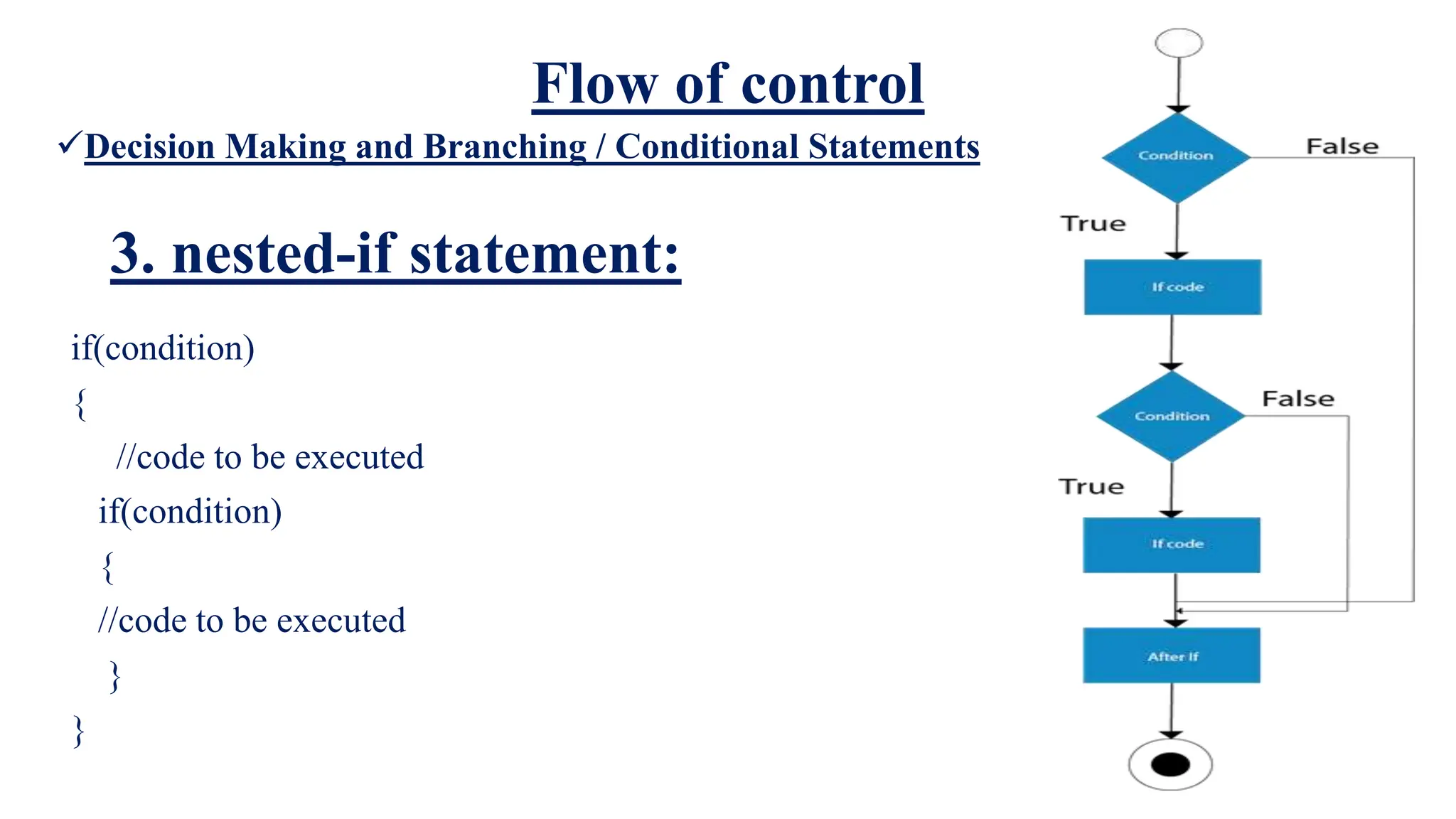 Flow of control

✓Decision Making and Branching / Conditional Statements

3. nested-if statement:

if(condition)
{
//code to be executed
if(condition)
{
//code to be executed
}
}

Condition
False
True
If code
Condition
False
True
If code
After If